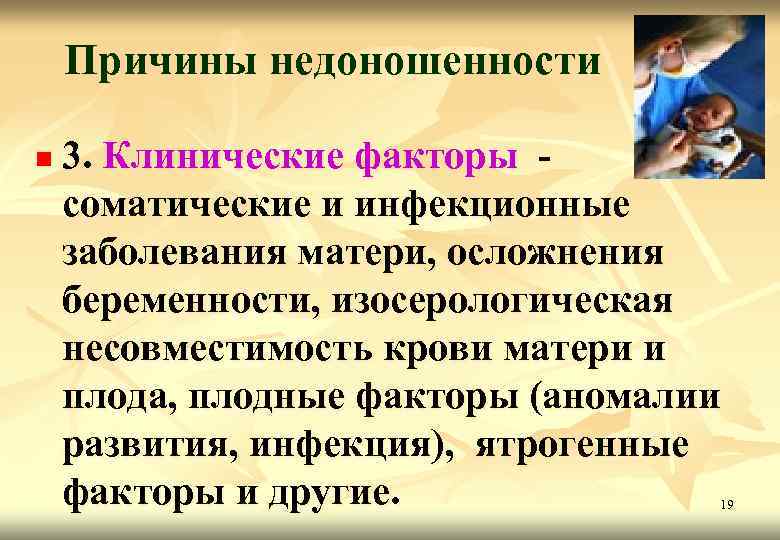 Причины недоношенности

3. Клинические факторы - соматические и инфекционные заболевания матери, осложнения беременности, изосерологическая несовместимость крови матери и плода, плодные факторы (аномалии развития, инфекция), ятрогенные факторы и другие.

19